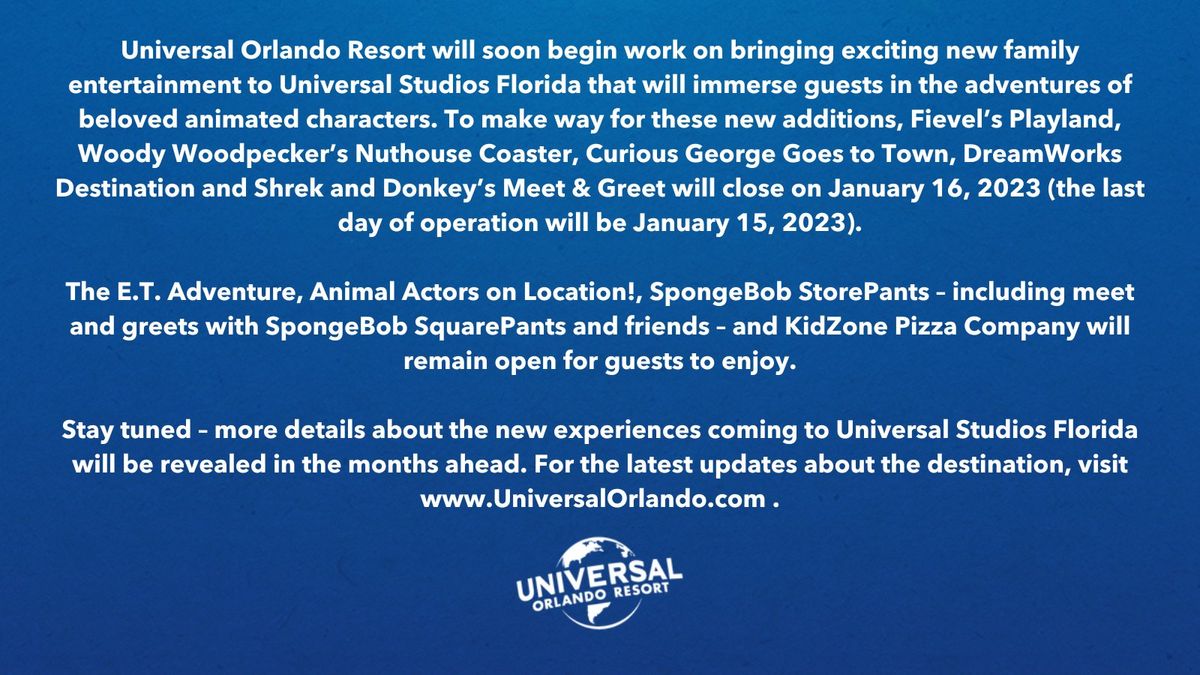 Universal Orlando Resort will soon begin work on bringing exciting new family entertainment to Universal Studios Florida that will immerse guests in the adventures of beloved animated characters. To make way for these new additions, Fievel's Playland, Woody Woodpecker's Nuthouse Coaster, Curious George Goes to Town, DreamWorks Destination and Shrek and Donkey's Meet & Greet will close on January 16, 2023 (the last day of operation will be January 15, 2023).

The E.T. Adventure, Animal Actors on Location!, SpongeBob StorePants – including meet and greets with SpongeBob SquarePants and friends – and KidZone Pizza Company will remain open for guests to enjoy.

Stay tuned – more details about the new experiences coming to Universal Studios Florida will be revealed in the months ahead. For the latest updates about the destination, visit www.UniversalOrlando.com .

UNIVERSAL
ORLANDO RESORT